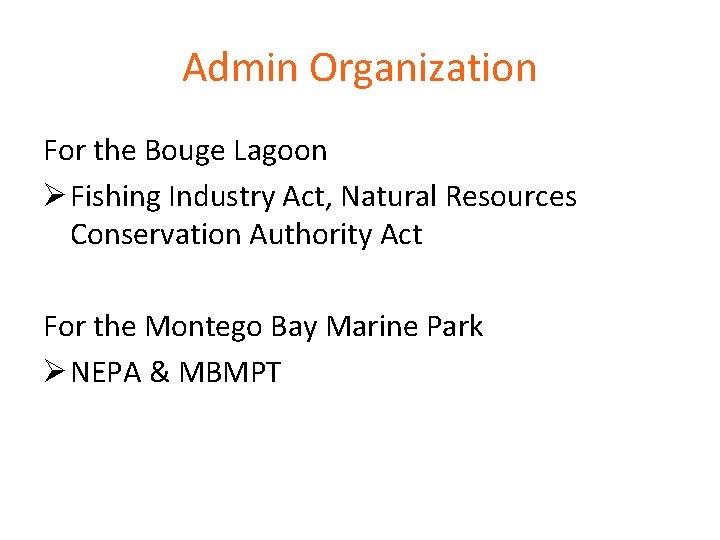 Admin Organization

For the Bouge Lagoon

➢ Fishing Industry Act, Natural Resources Conservation Authority Act

For the Montego Bay Marine Park

➢ NEPA & MBMPT